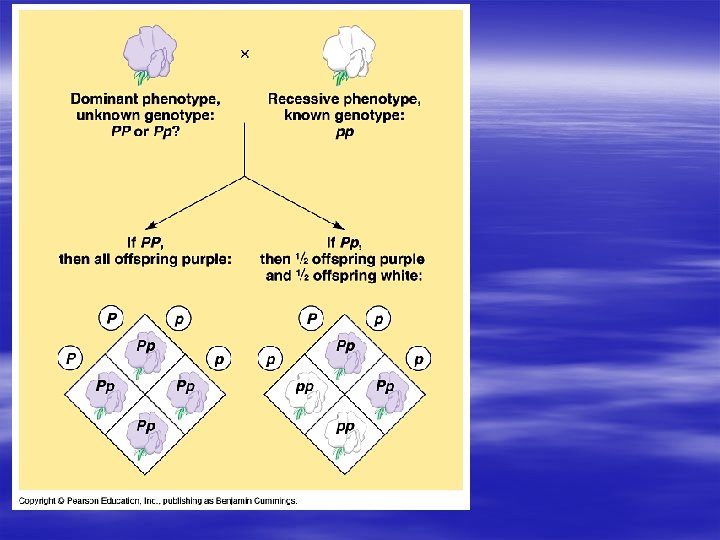 ×

Dominant phenotype, unknown genotype: PP or Pp?

Recessive phenotype, known genotype: pp

If PP, then all offspring purple:

If Pp, then ½ offspring purple and ½ offspring white:

P
p
P
p
Pp
Pp
Pp
Pp

P
p
p
p
Pp
pp
Pp
pp

Copyright © Pearson Education, Inc., publishing as Benjamin Cummings.